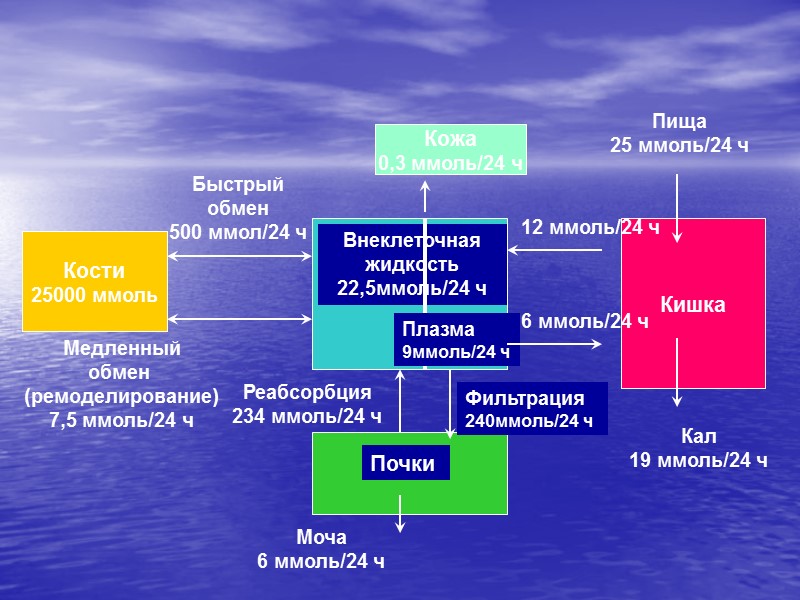 Кожа
0,3 ммоль/24 ч

Пища
25 ммоль/24 ч

Быстрый обмен
500 ммол/24 ч

Кости
25000 ммоль

Внеклеточная жидкость
22,5ммоль/24 ч

12 ммоль/24 ч

Кишка

Плазма
9ммоль/24 ч

6 ммоль/24 ч

Медленный обмен
(ремоделирование)
7,5 ммоль/24 ч

Реабсорбция
234 ммоль/24 ч

Фильтрация
240ммоль/24 ч

Почки

Кал
19 ммоль/24 ч

Моча
6 ммоль/24 ч